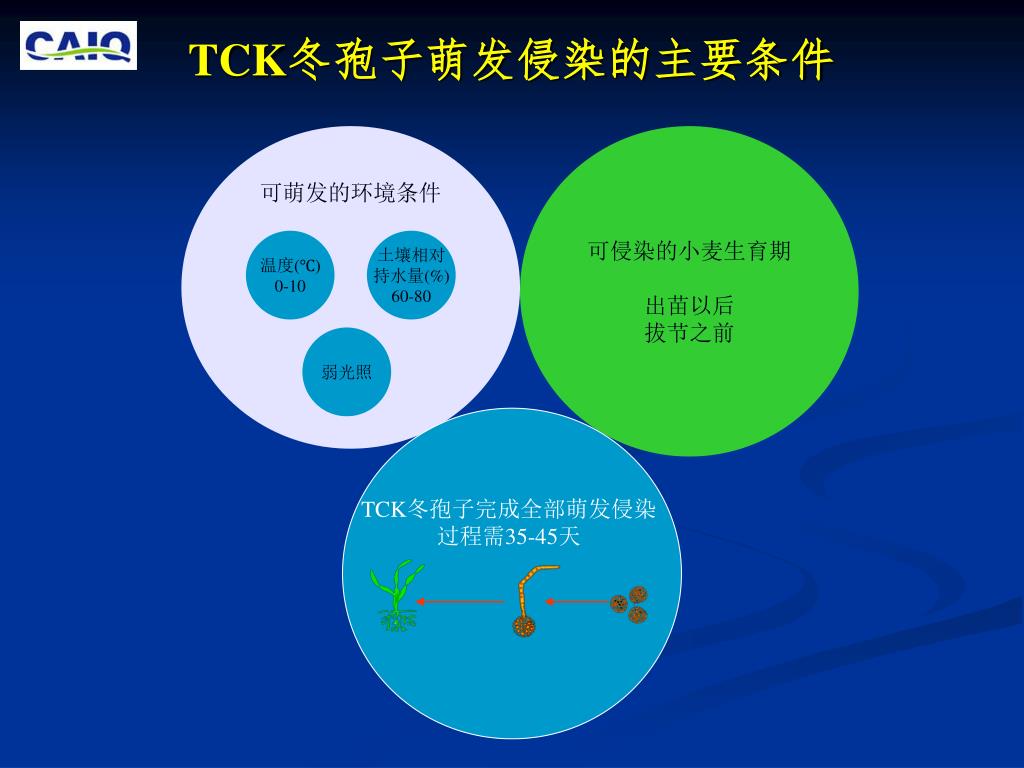 CAIQ

TCK冬孢子萌发侵染的主要条件

可萌发的环境条件

温度(℃)
0-10

土壤相对持水量(%)
60-80

弱光照

可侵染的小麦生育期

出苗以后
拔节之前

TCK冬孢子完成全部萌发侵染过程需35-45天